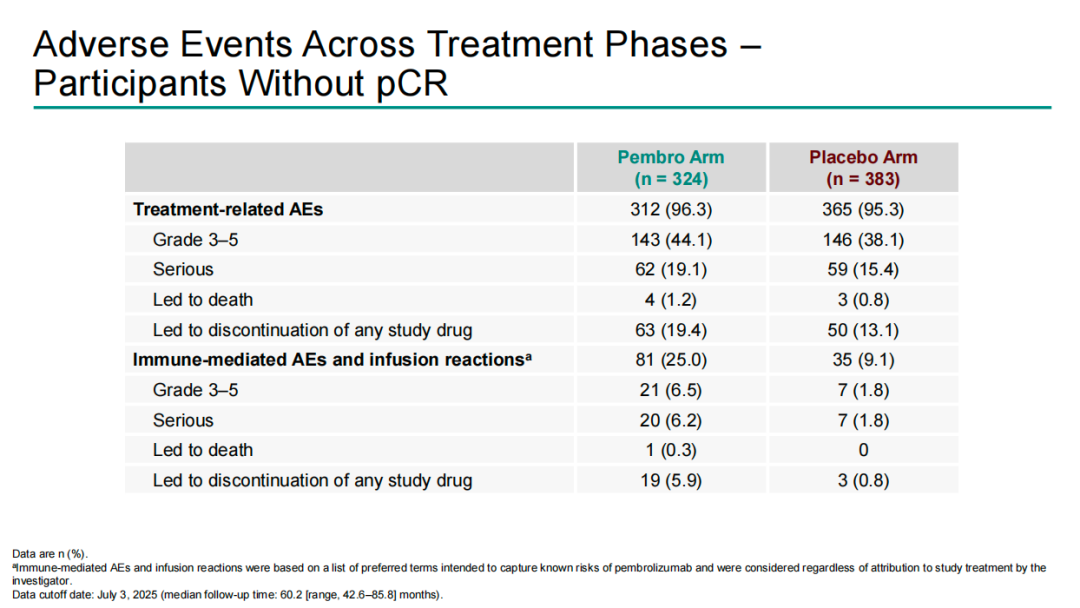 Adverse Events Across Treatment Phases – Participants Without pCR

| | Pembro Arm (n = 324) | Placebo Arm (n = 383) |
|---|---|---|
| **Treatment-related AEs** | 312 (96.3) | 365 (95.3) |
| Grade 3–5 | 143 (44.1) | 146 (38.1) |
| Serious | 62 (19.1) | 59 (15.4) |
| Led to death | 4 (1.2) | 3 (0.8) |
| Led to discontinuation of any study drug | 63 (19.4) | 50 (13.1) |
| **Immune-mediated AEs and infusion reactions$^a$** | 81 (25.0) | 35 (9.1) |
| Grade 3–5 | 21 (6.5) | 7 (1.8) |
| Serious | 20 (6.2) | 7 (1.8) |
| Led to death | 1 (0.3) | 0 |
| Led to discontinuation of any study drug | 19 (5.9) | 3 (0.8) |

Data are n (%).
$^a$Immune-mediated AEs and infusion reactions were based on a list of preferred terms intended to capture known risks of pembrolizumab and were considered regardless of attribution to study treatment by the investigator.
Data cutoff date: July 3, 2025 (median follow-up time: 60.2 [range, 42.6–85.8] months).